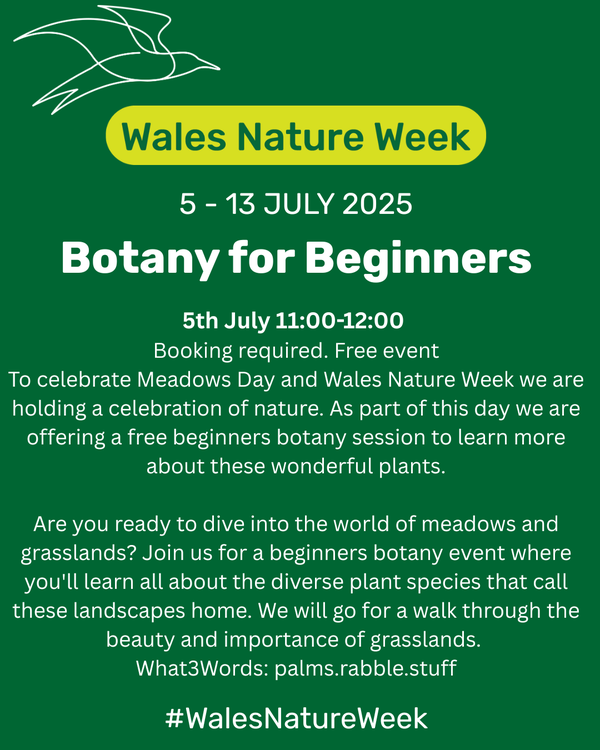 Wales Nature Week

5 - 13 JULY 2025

Botany for Beginners

5th July 11:00-12:00
Booking required. Free event
To celebrate Meadows Day and Wales Nature Week we are holding a celebration of nature. As part of this day we are offering a free beginners botany session to learn more about these wonderful plants.

Are you ready to dive into the world of meadows and grasslands? Join us for a beginners botany event where you'll learn all about the diverse plant species that call these landscapes home. We will go for a walk through the beauty and importance of grasslands.
What3Words: palms.rabble.stuff

#WalesNatureWeek